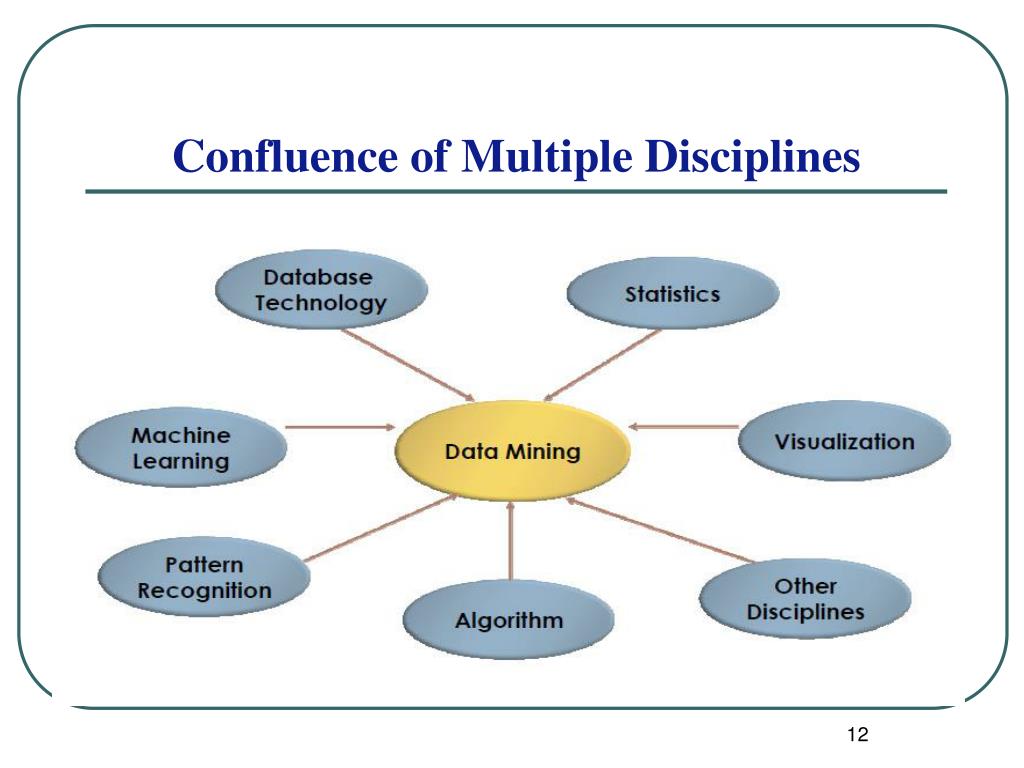 Confluence of Multiple Disciplines

Database Technology

Statistics

Machine Learning

Data Mining

Visualization

Pattern Recognition

Algorithm

Other Disciplines

12